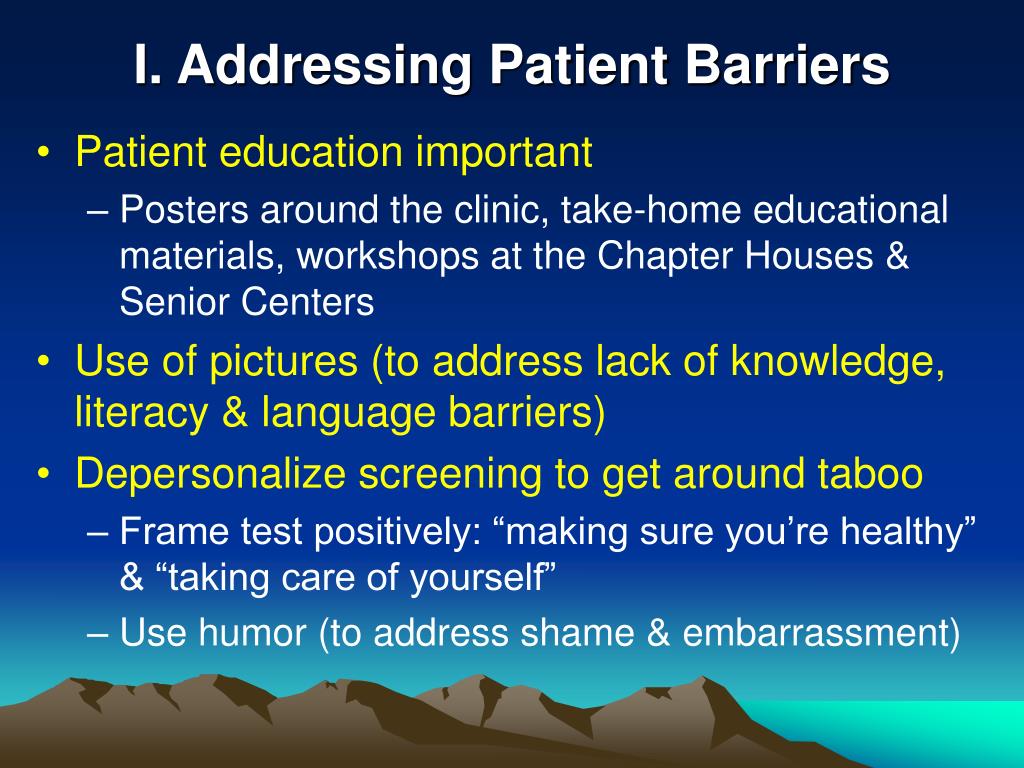 I. Addressing Patient Barriers

• Patient education important
– Posters around the clinic, take-home educational materials, workshops at the Chapter Houses & Senior Centers
• Use of pictures (to address lack of knowledge, literacy & language barriers)
• Depersonalize screening to get around taboo
– Frame test positively: “making sure you’re healthy” & “taking care of yourself”
– Use humor (to address shame & embarrassment)